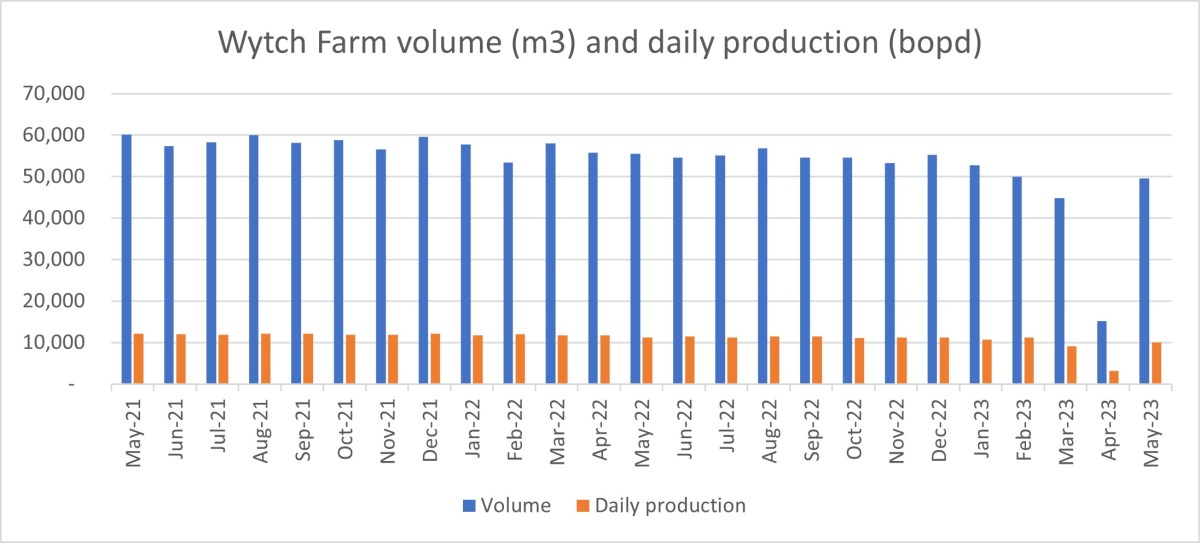 Wytch Farm volume (m3) and daily production (bopd)

70,000
60,000
50,000
40,000
30,000
20,000
10,000
-

May-21
Jun-21
Jul-21
Aug-21
Sep-21
Oct-21
Nov-21
Dec-21
Jan-22
Feb-22
Mar-22
Apr-22
May-22
Jun-22
Jul-22
Aug-22
Sep-22
Oct-22
Nov-22
Dec-22
Jan-23
Feb-23
Mar-23
Apr-23
May-23

Volume
Daily production